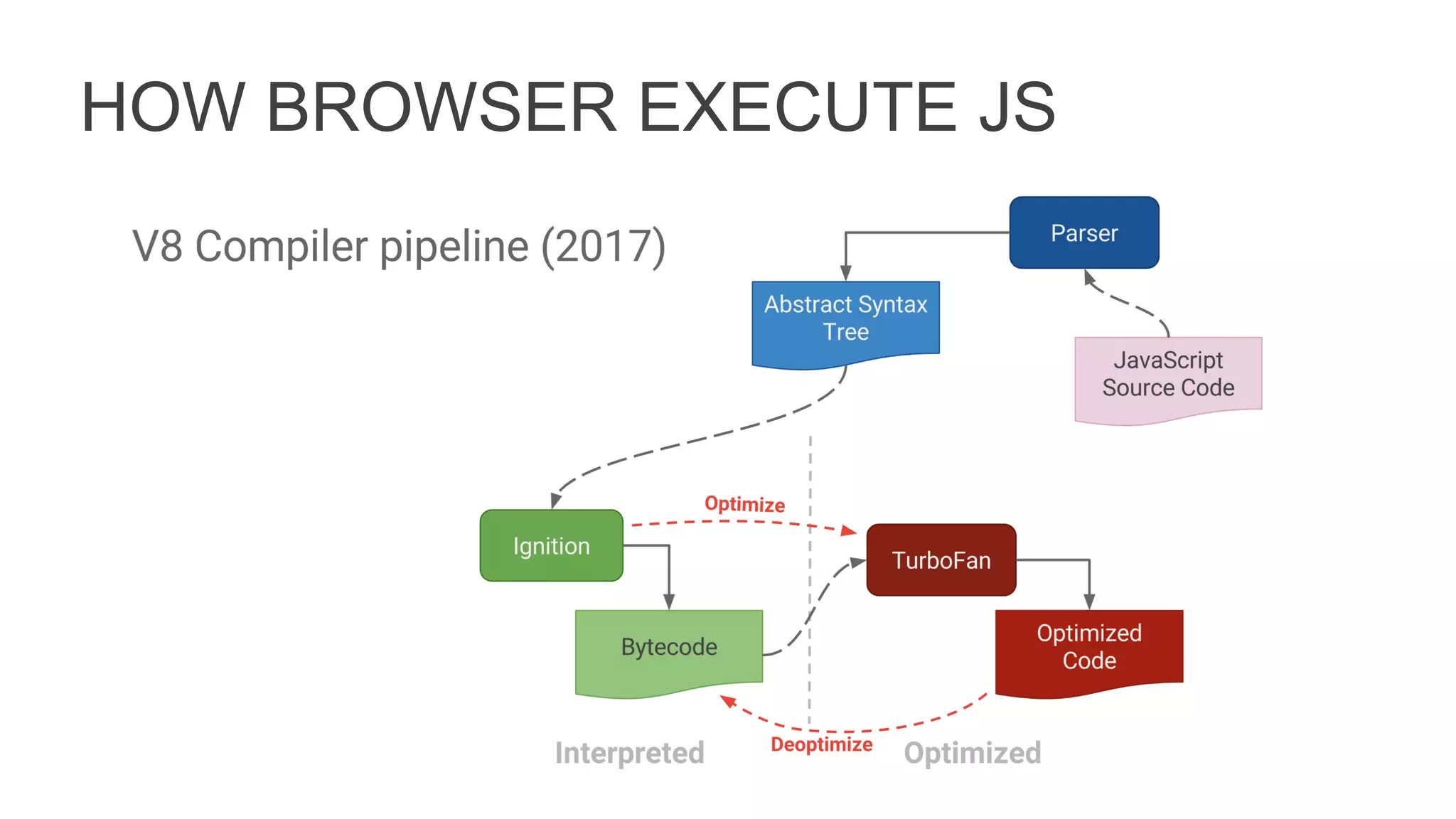 HOW BROWSER EXECUTE JS

V8 Compiler pipeline (2017)

Parser

Abstract Syntax Tree

JavaScript Source Code

Optimize

Ignition

TurboFan

Bytecode

Optimized Code

Interpreted

Deoptimize

Optimized